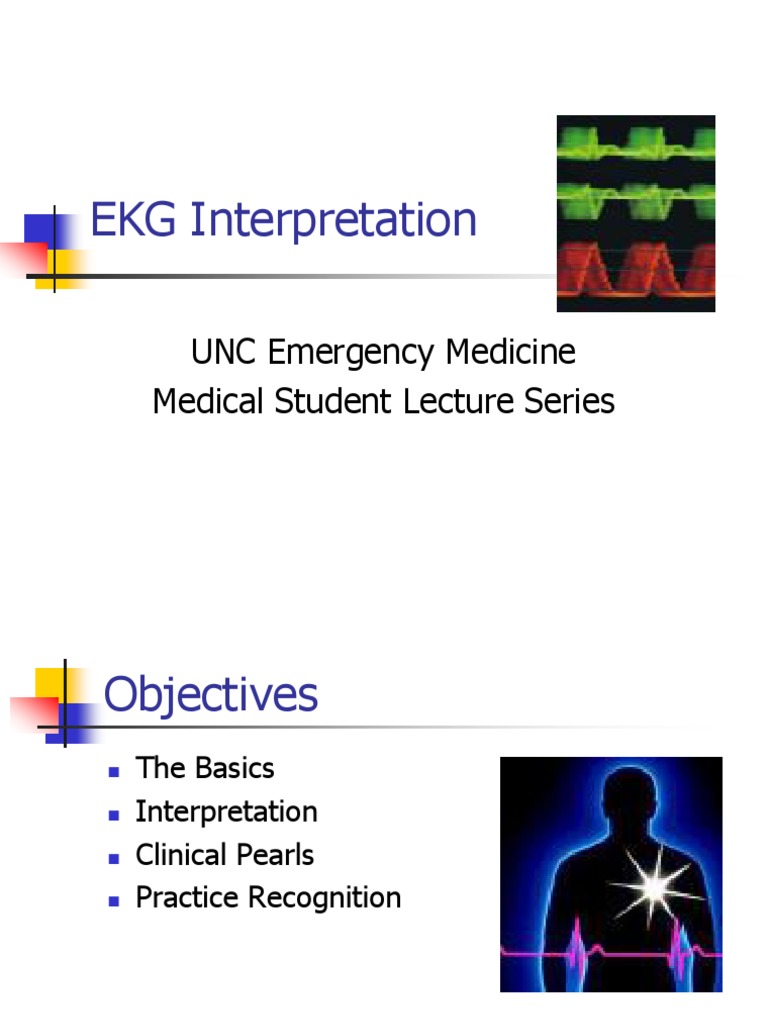 EKG Interpretation

UNC Emergency Medicine
Medical Student Lecture Series

Objectives

- The Basics
- Interpretation
- Clinical Pearls
- Practice Recognition